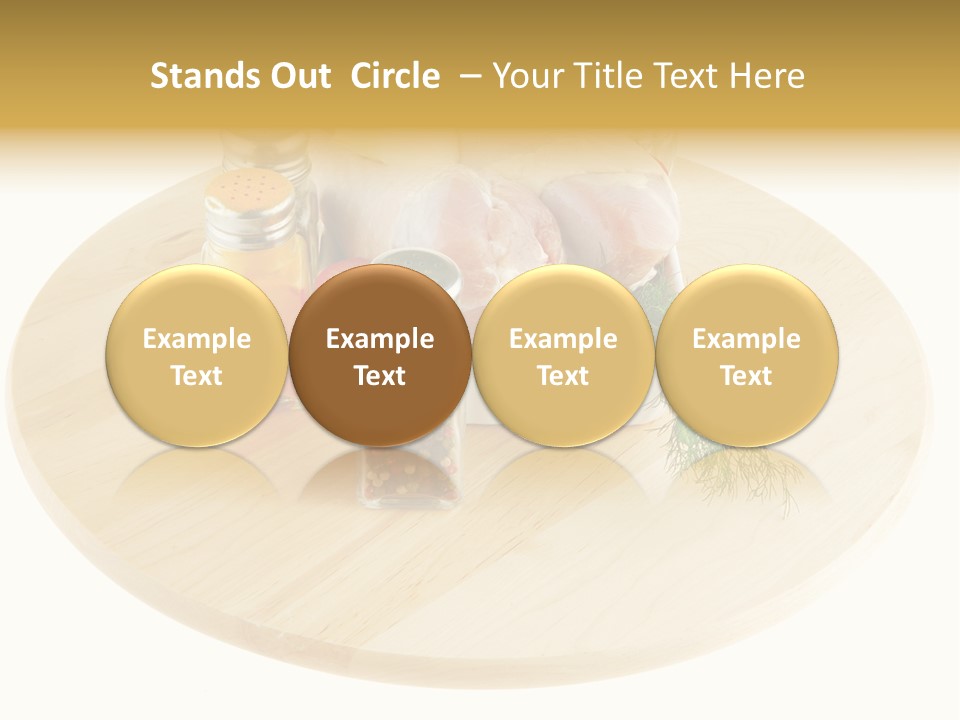 Stands Out Circle – Your Title Text Here

Example Text

Example Text

Example Text

Example Text